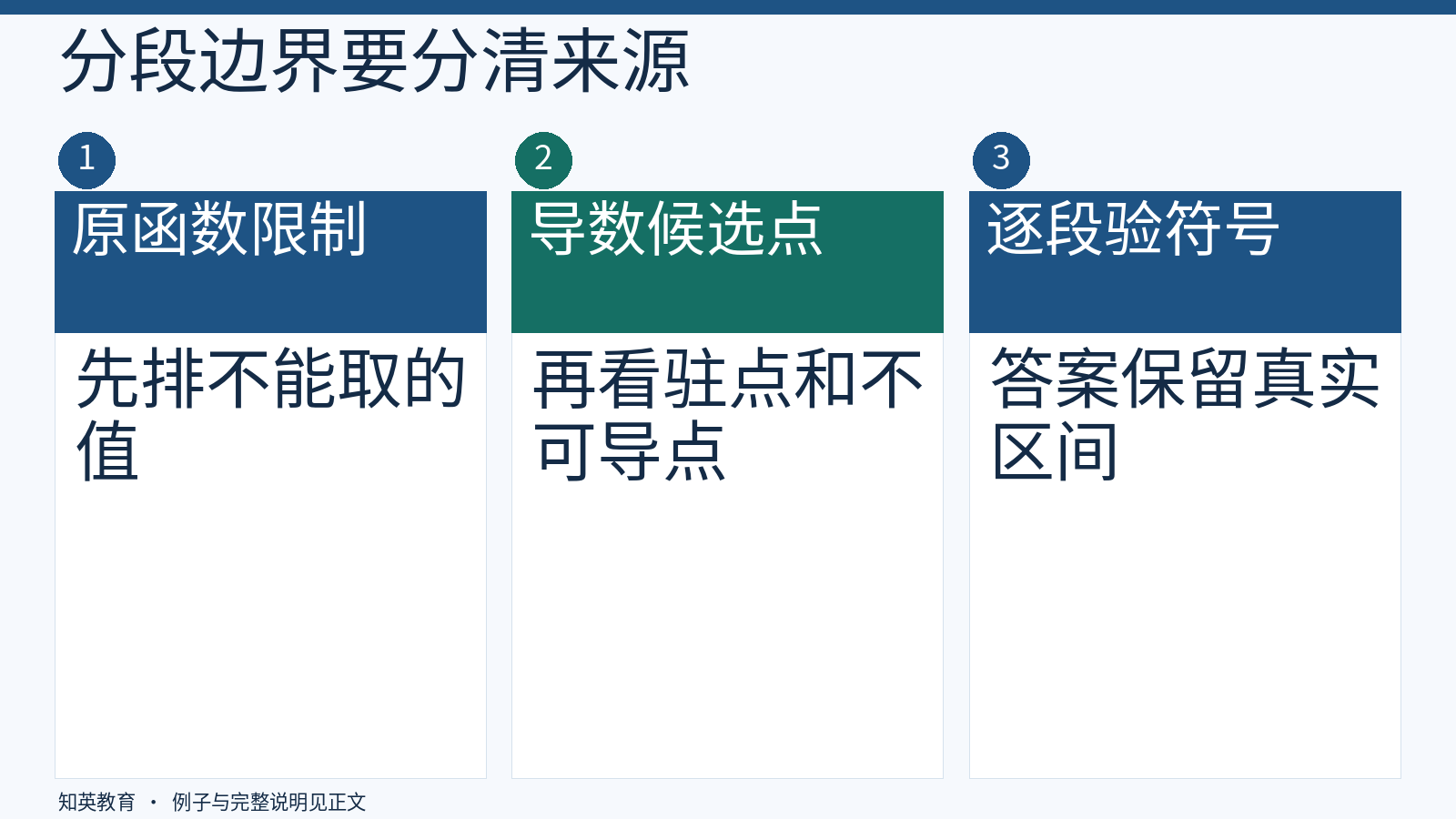 分段边界要分清来源

1

原函数限制

先排不能取的值

2

导数候选点

再看驻点和不可导点

3

逐段验符号

答案保留真实区间

知英教育 · 例子与完整说明见正文